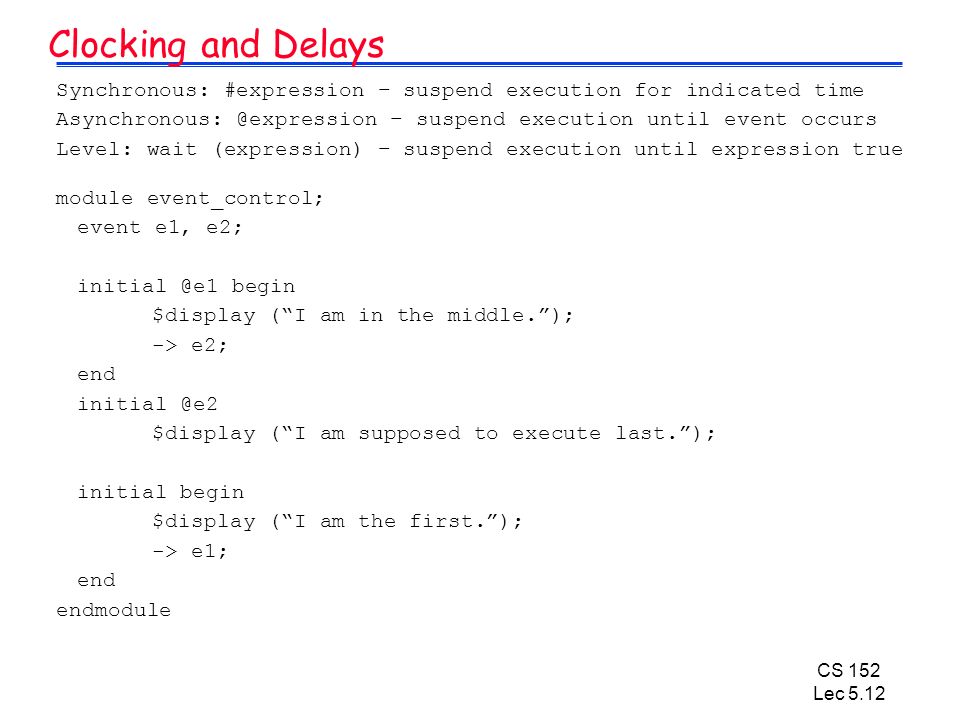 Clocking and Delays

Synchronous: #expression – suspend execution for indicated time
Asynchronous: @expression – suspend execution until event occurs
Level: wait (expression) – suspend execution until expression true

module event_control;
  event e1, e2;

  initial @e1 begin
        $display (“I am in the middle.”);
        -> e2;
  end
  initial @e2
        $display (“I am supposed to execute last.”);

  initial begin
        $display (“I am the first.”);
        -> e1;
  end
endmodule

CS 152
Lec 5.12